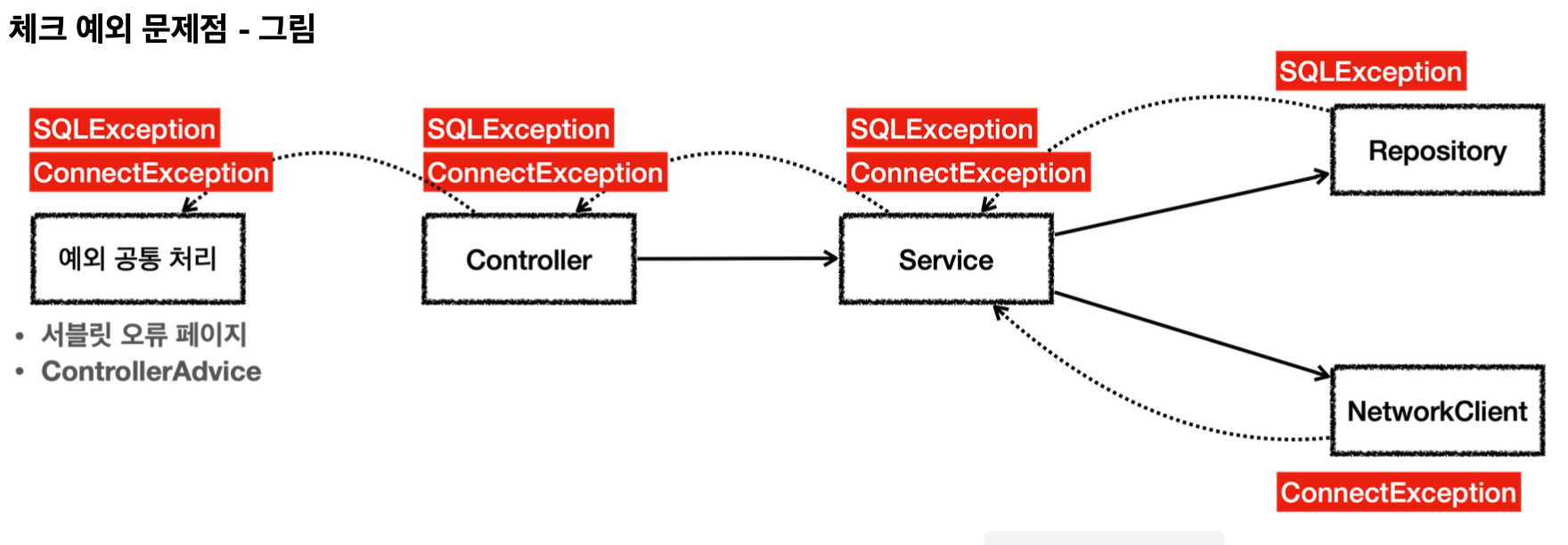 체크 예외 문제점 - 그림

SQLException
ConnectException

예외 공통 처리

• 서블릿 오류 페이지
• ControllerAdvice

SQLException
ConnectException

Controller

SQLException
ConnectException

Service

SQLException

Repository

NetworkClient

ConnectException